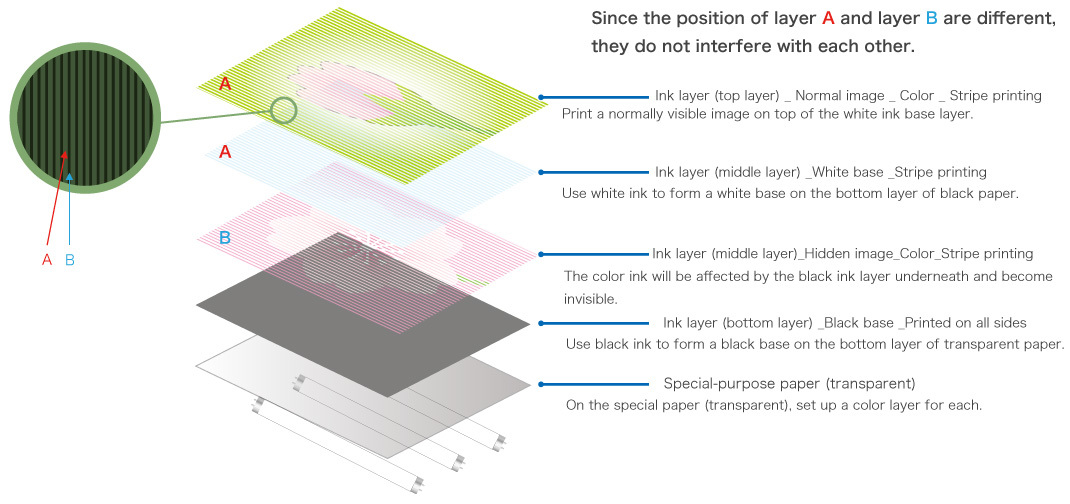 Since the position of layer A and layer B are different, they do not interfere with each other.

A

A

B

A B

Ink layer (top layer) _ Normal image _ Color _ Stripe printing
Print a normally visible image on top of the white ink base layer.

Ink layer (middle layer) _White base _Stripe printing
Use white ink to form a white base on the bottom layer of black paper.

Ink layer (middle layer)_Hidden image_Color_Stripe printing
The color ink will be affected by the black ink layer underneath and become invisible.

Ink layer (bottom layer) _Black base _Printed on all sides
Use black ink to form a black base on the bottom layer of transparent paper.

Special-purpose paper (transparent)
On the special paper (transparent), set up a color layer for each.